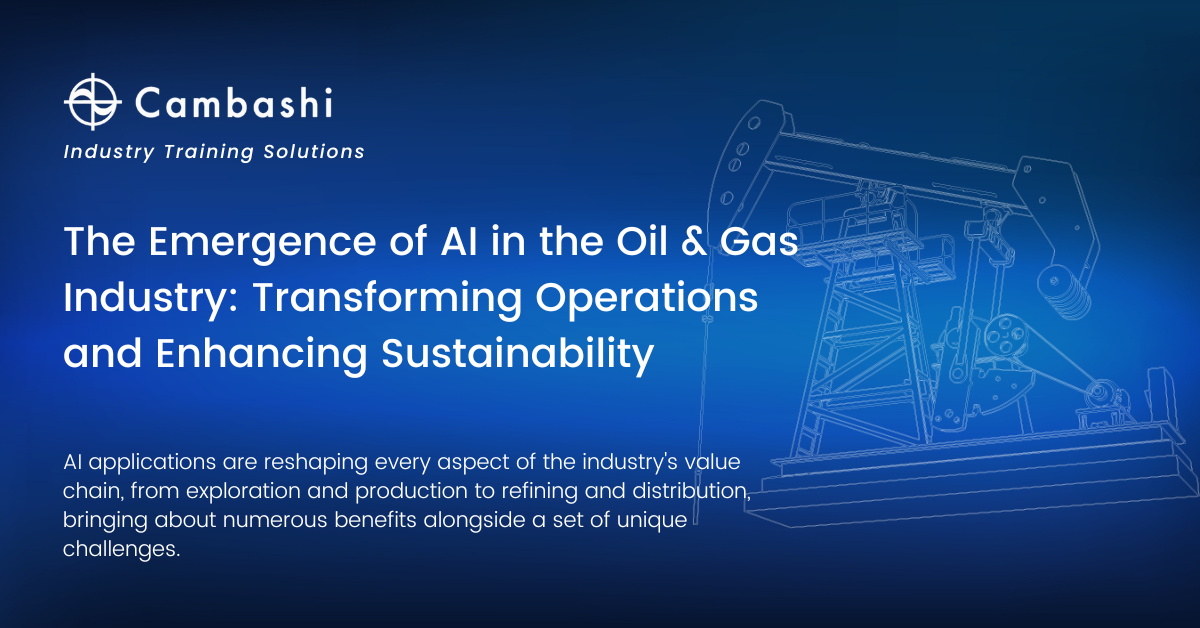 Cambashi

Industry Training Solutions

The Emergence of AI in the Oil & Gas Industry: Transforming Operations and Enhancing Sustainability

AI applications are reshaping every aspect of the industry's value chain, from exploration and production to refining and distribution, bringing about numerous benefits alongside a set of unique challenges.